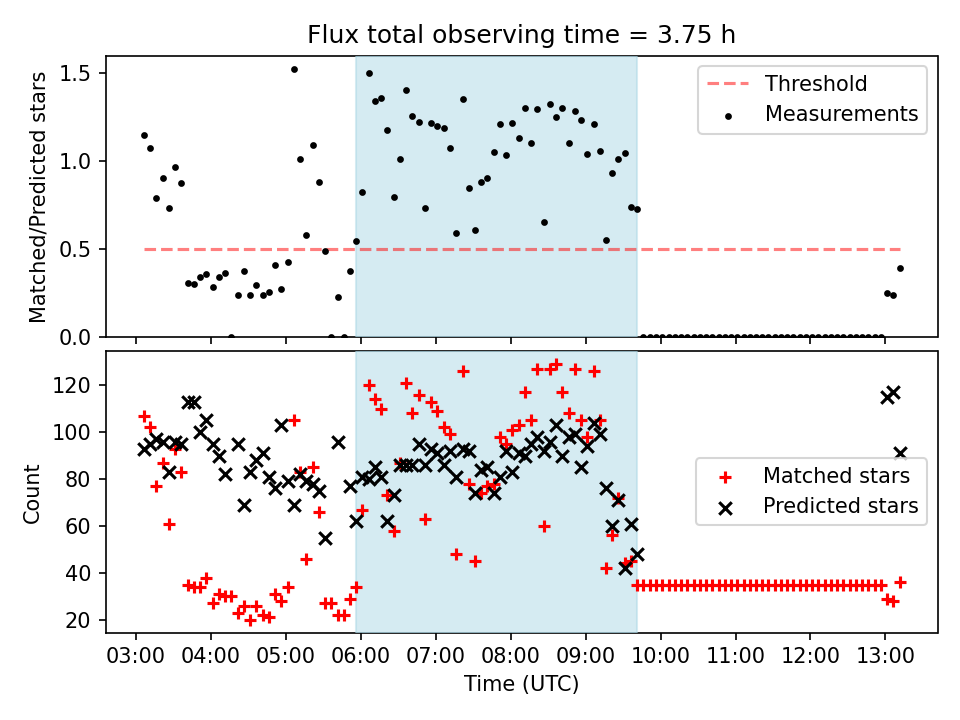 Flux total observing time = 3.75 h

Matched/Predicted stars

1.5
1.0
0.5
0.0

Threshold
Measurements

Count

120
100
80
60
40
20

Matched stars
Predicted stars

03:00 04:00 05:00 06:00 07:00 08:00 09:00 10:00 11:00 12:00 13:00

Time (UTC)